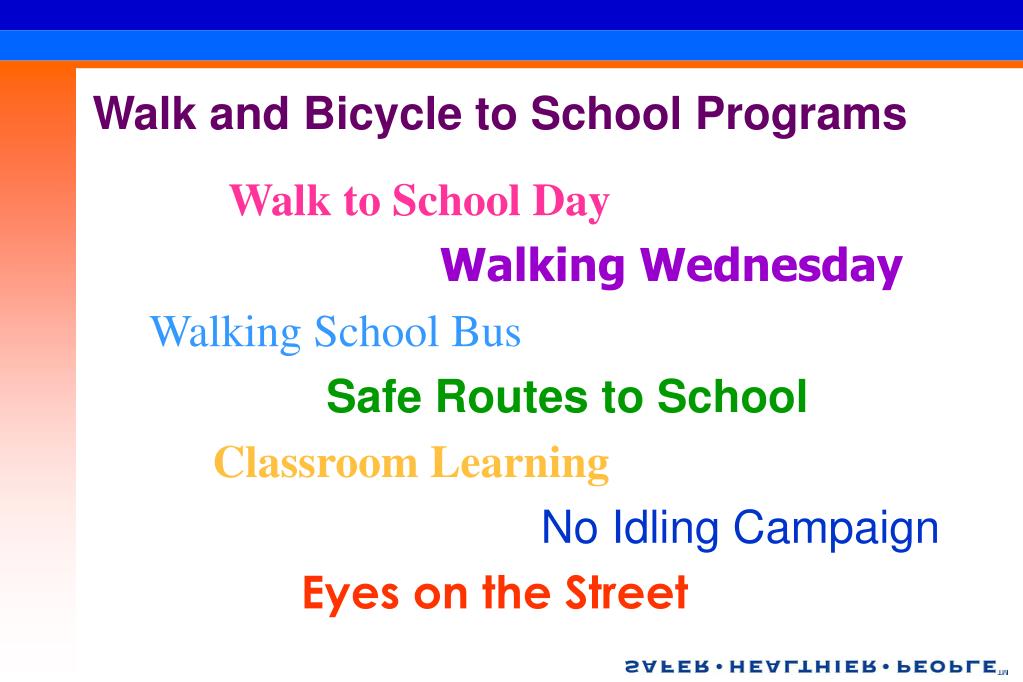 Walk and Bicycle to School Programs

Walk to School Day

Walking Wednesday

Walking School Bus

Safe Routes to School

Classroom Learning

No Idling Campaign

Eyes on the Street

SAFER • HEALTHIER • PEOPLE™